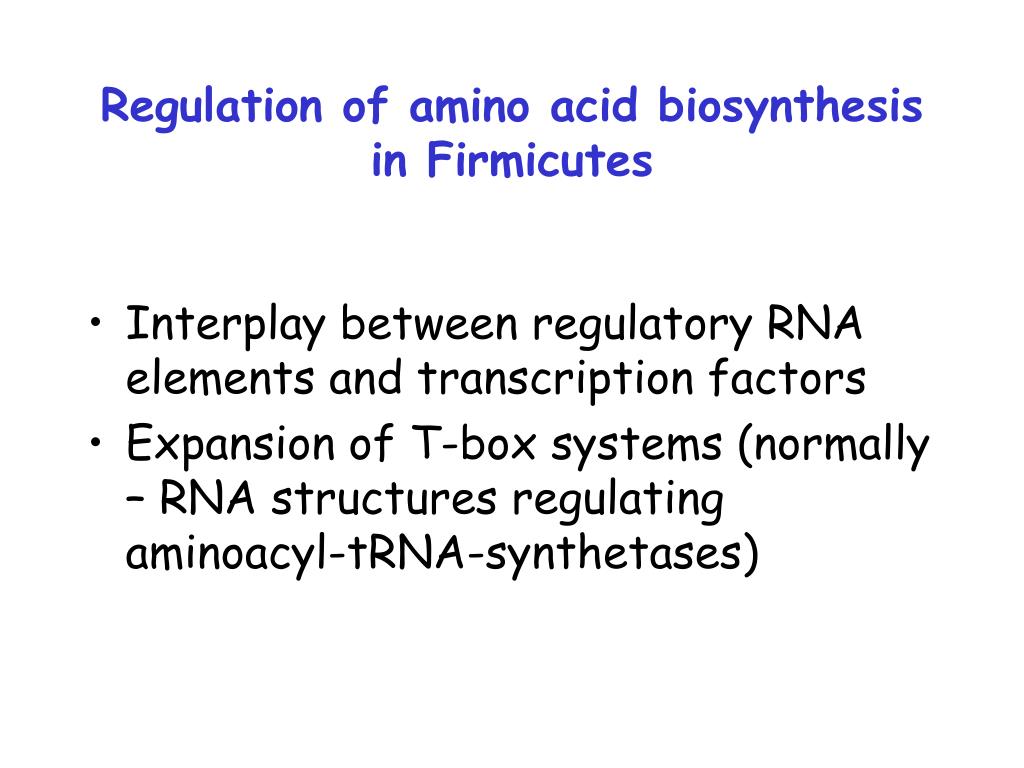 Regulation of amino acid biosynthesis in Firmicutes

• Interplay between regulatory RNA elements and transcription factors
• Expansion of T-box systems (normally – RNA structures regulating aminoacyl-tRNA-synthetases)